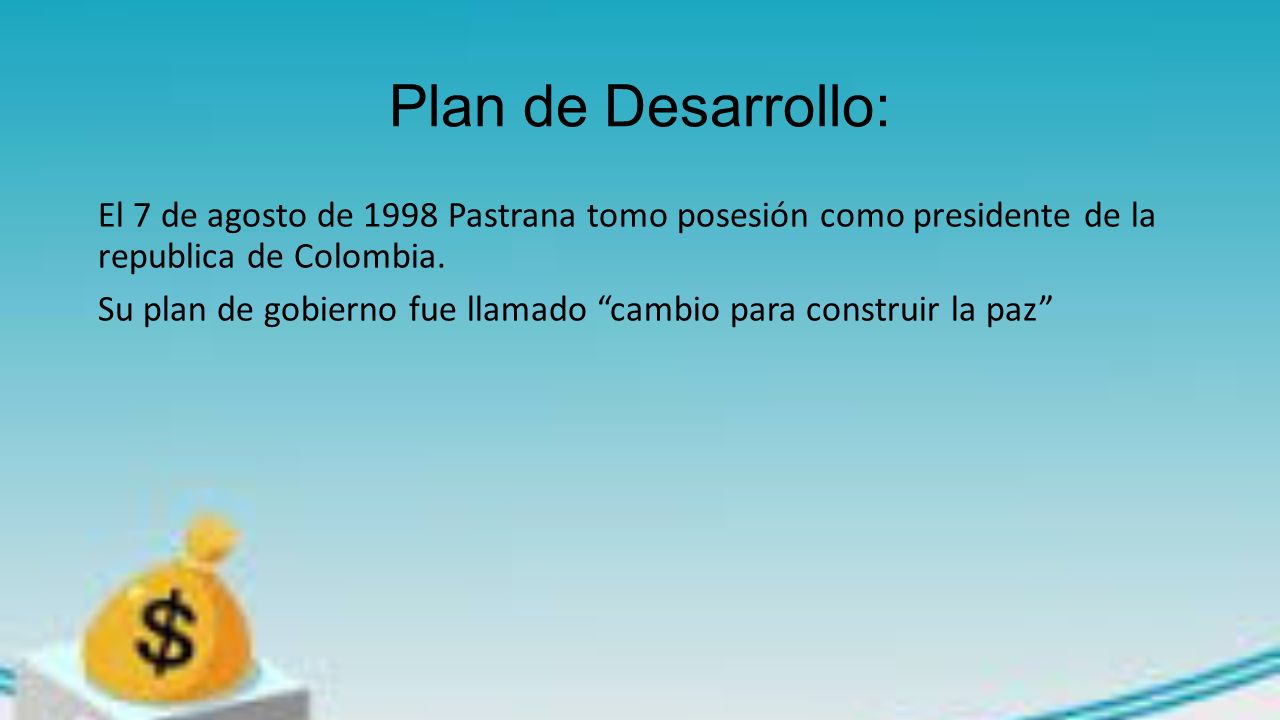 Plan de Desarrollo:

El 7 de agosto de 1998 Pastrana tomo posesión como presidente de la republica de Colombia.

Su plan de gobierno fue llamado “cambio para construir la paz”

$